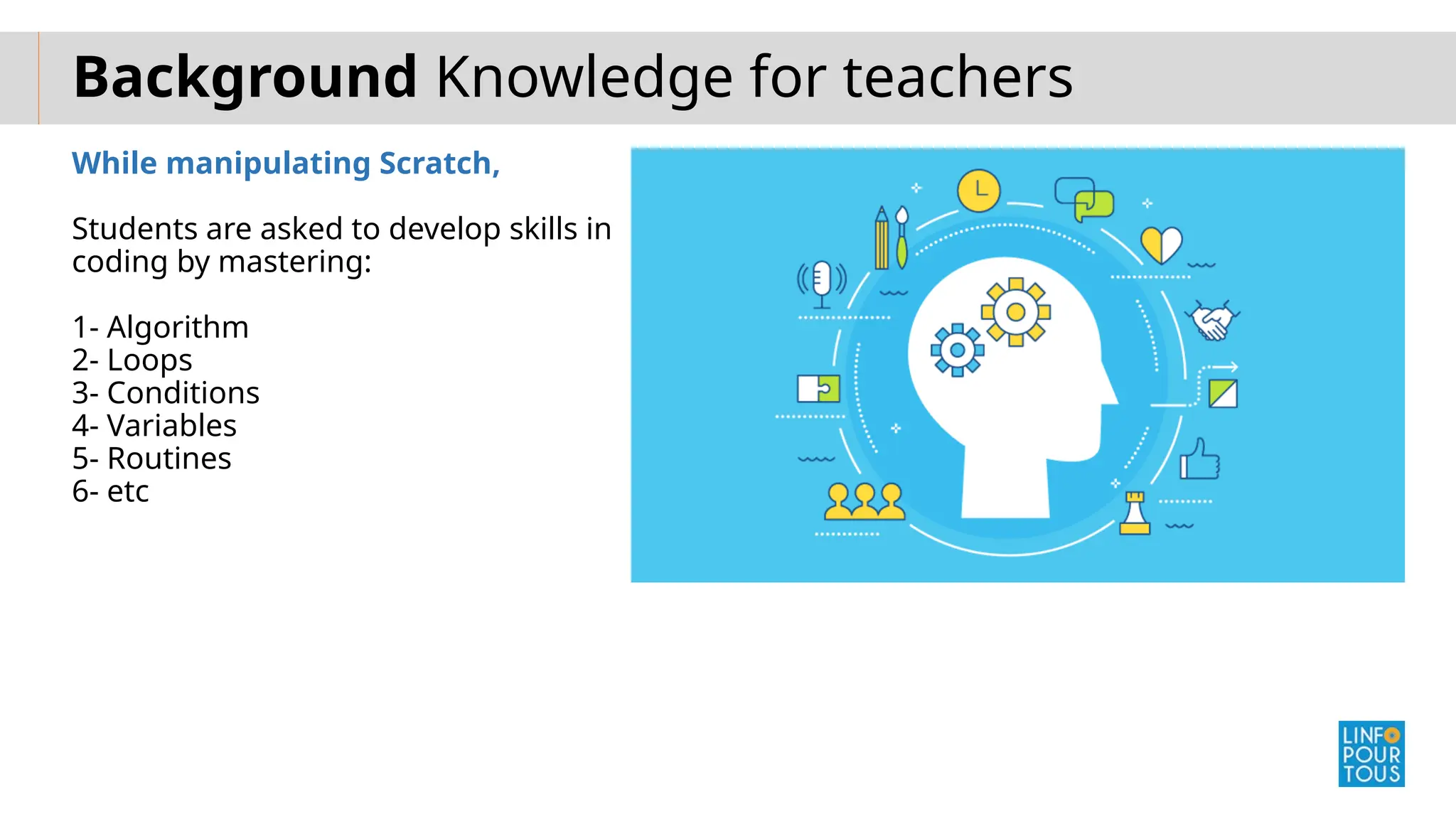 Background Knowledge for teachers

While manipulating Scratch,

Students are asked to develop skills in coding by mastering:

1- Algorithm
2- Loops
3- Conditions
4- Variables
5- Routines
6- etc

LINFO
POUR
TOUS